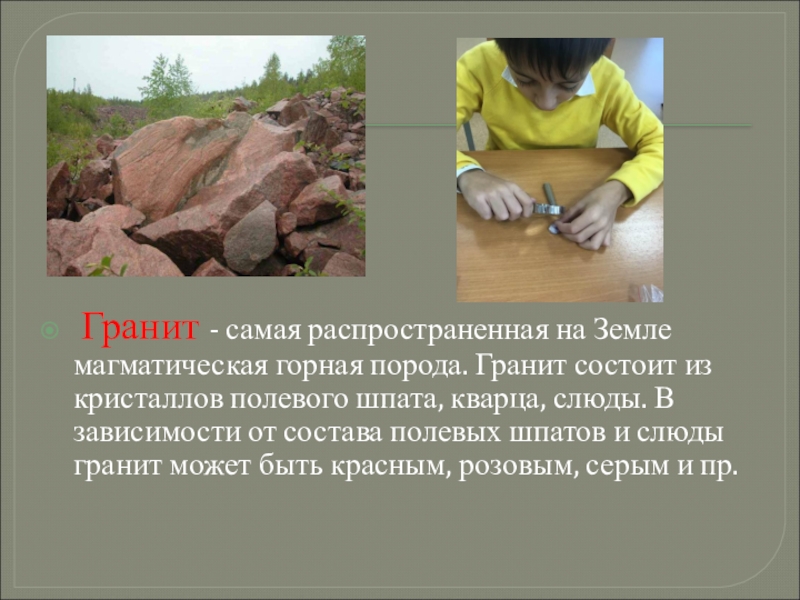 Гранит - самая распространенная на Земле магматическая горная порода. Гранит состоит из кристаллов полевого шпата, кварца, слюды. В зависимости от состава полевых шпатов и слюды гранит может быть красным, розовым, серым и пр.